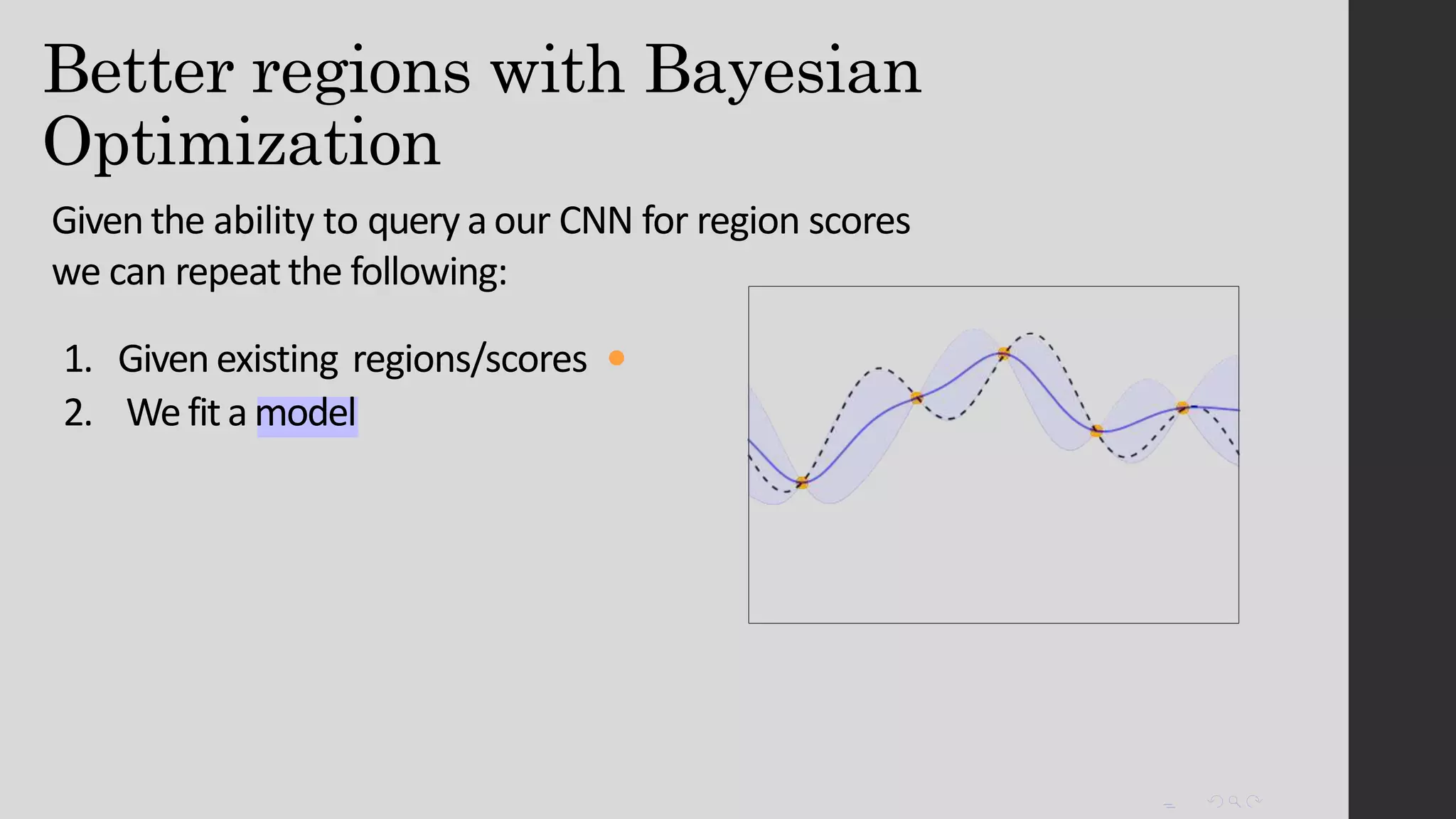 Better regions with Bayesian Optimization

Given the ability to query a our CNN for region scores we can repeat the following:

1. Given existing regions/scores
2. We fit a model